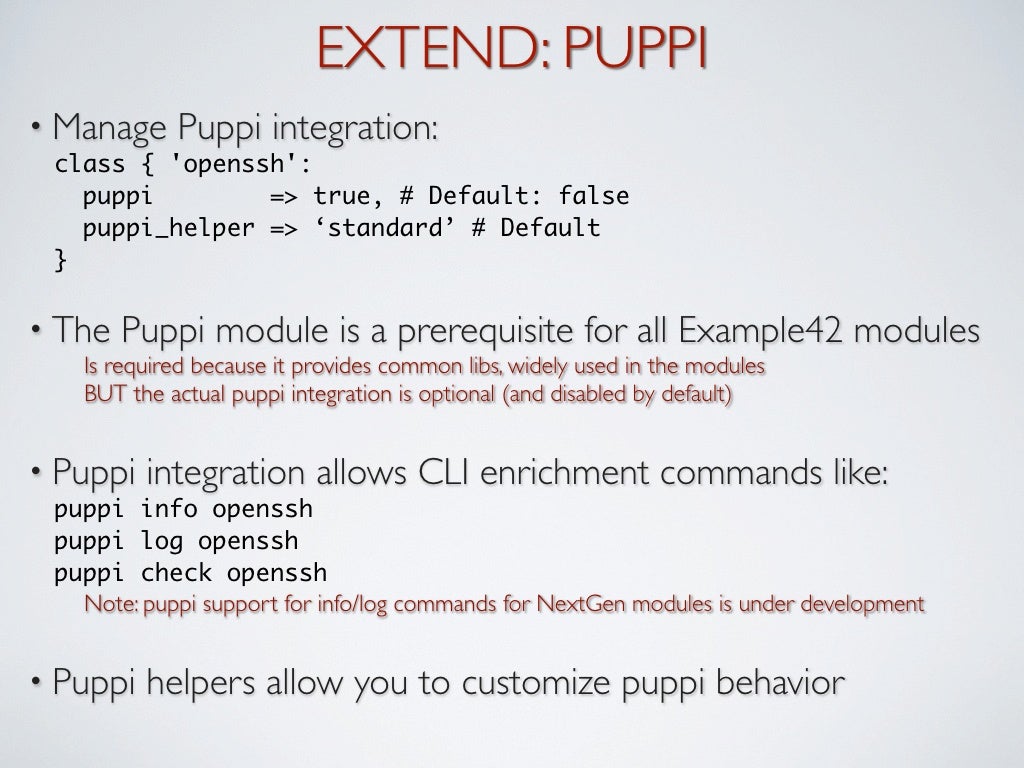 EXTEND: PUPPI

• Manage Puppi integration:
class { 'openssh':
  puppi        => true, # Default: false
  puppi_helper => ‘standard’ # Default
}

• The Puppi module is a prerequisite for all Example42 modules
Is required because it provides common libs, widely used in the modules
BUT the actual puppi integration is optional (and disabled by default)

• Puppi integration allows CLI enrichment commands like:
puppi info openssh
puppi log openssh
puppi check openssh
Note: puppi support for info/log commands for NextGen modules is under development

• Puppi helpers allow you to customize puppi behavior